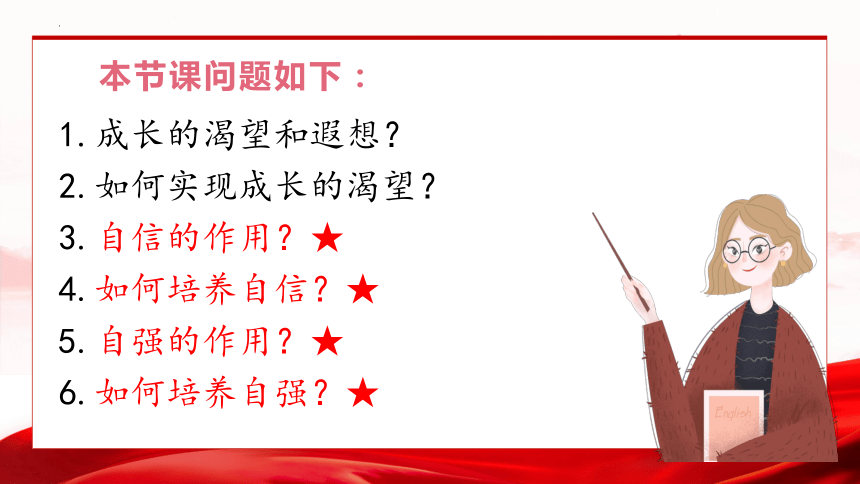 本节课问题如下：

1. 成长的渴望和遐想？
2. 如何实现成长的渴望？
3. 自信的作用？★
4. 如何培养自信？★
5. 自强的作用？★
6. 如何培养自强？★

English